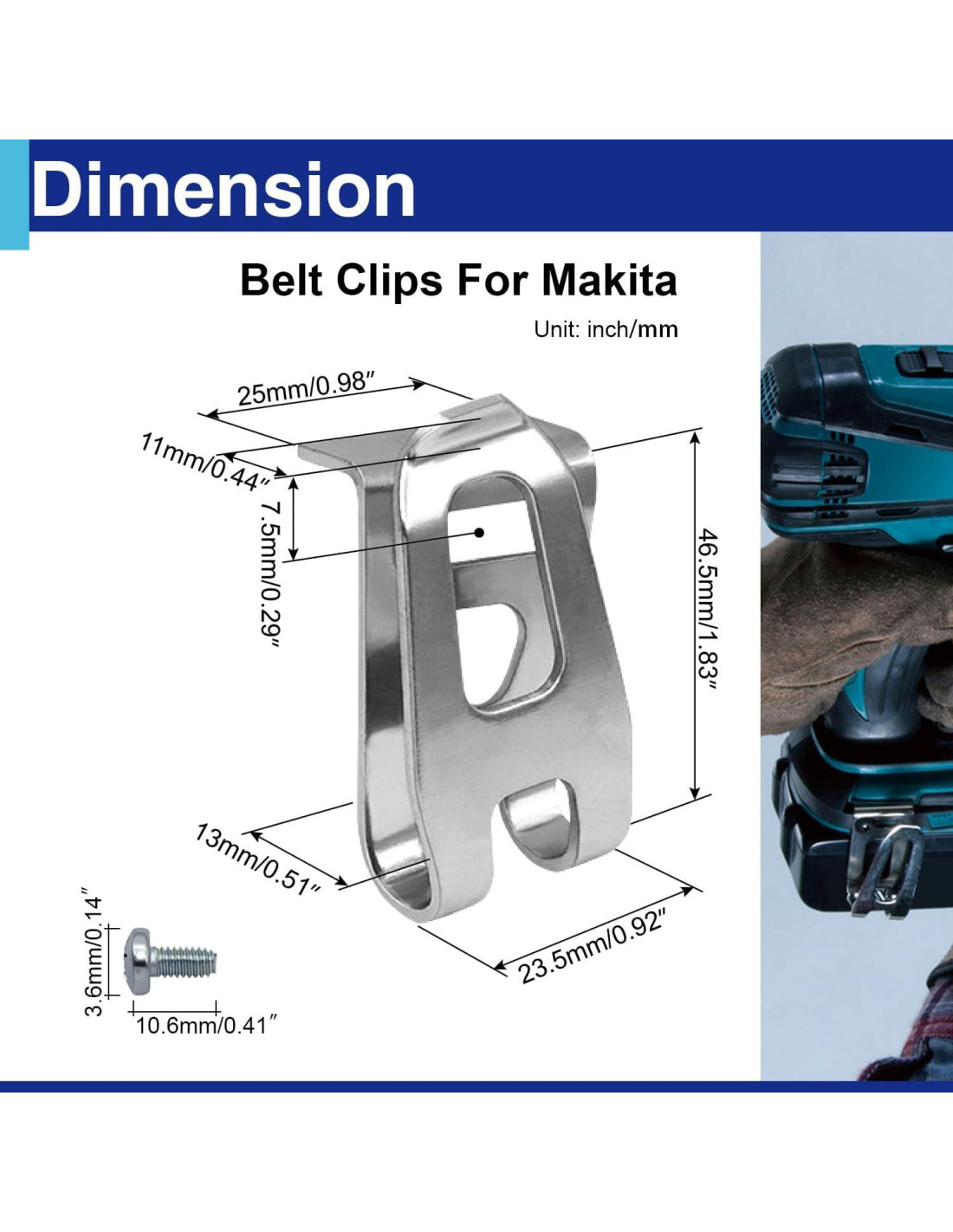 Dimension

Belt Clips For Makita

Unit: inch/mm

25mm/0.98″

11mm/0.44″

7.5mm/0.29″

46.5mm/1.83″

13mm/0.51″

23.5mm/0.92″

3.6mm/0.14″

10.6mm/0.41″